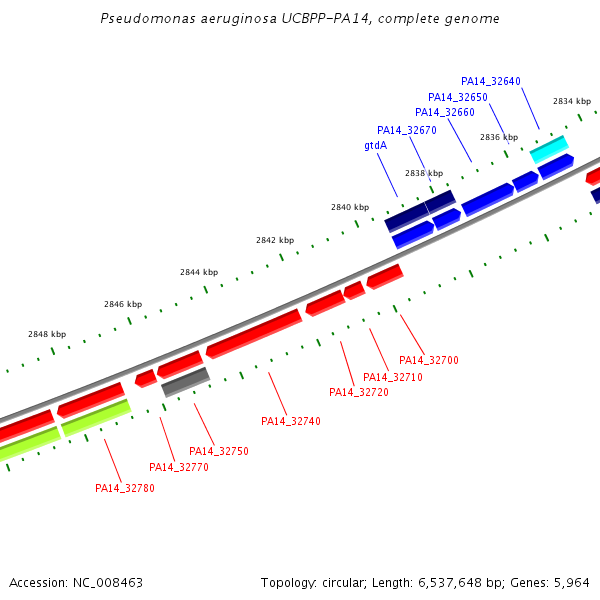 Pseudomonas aeruginosa UCBPP-PA14, complete genome

PA14_32640
PA14_32650
PA14_32660
PA14_32670
gtdA

2834 kbp
2836 kbp
2838 kbp
2840 kbp
2842 kbp
2844 kbp
2846 kbp
2848 kbp

PA14_32700
PA14_32710
PA14_32720
PA14_32740
PA14_32750
PA14_32770
PA14_32780

Accession: NC_008463

Topology: circular; Length: 6,537,648 bp; Genes: 5,964